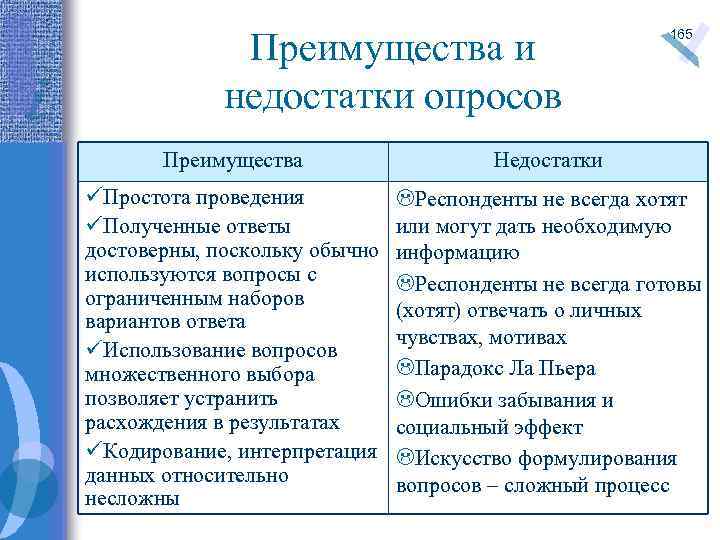 165

Преимущества и недостатки опросов

| Преимущества | Недостатки |
|---|---|
| ✓Простота проведения ✓Полученные ответы достоверны, поскольку обычно используются вопросы с ограниченным наборов вариантов ответа ✓Использование вопросов множественного выбора позволяет устранить расхождения в результатах ✓Кодирование, интерпретация данных относительно несложны | ☹Респонденты не всегда хотят или могут дать необходимую информацию ☹Респонденты не всегда готовы (хотят) отвечать о личных чувствах, мотивах ☹Парадокс Ла Пьера ☹Ошибки забывания и социальный эффект ☹Искусство формулирования вопросов – сложный процесс |